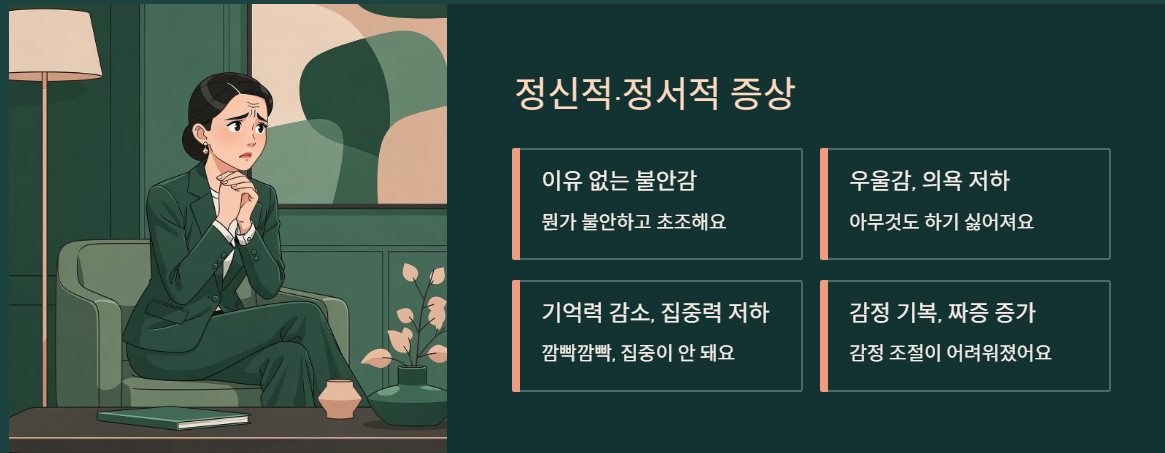 정신적·정서적 증상

이유 없는 불안감
뭔가 불안하고 초조해요

우울감, 의욕 저하
아무것도 하기 싫어져요

기억력 감소, 집중력 저하
깜빡깜빡, 집중이 안 돼요

감정 기복, 짜증 증가
감정 조절이 어려워졌어요